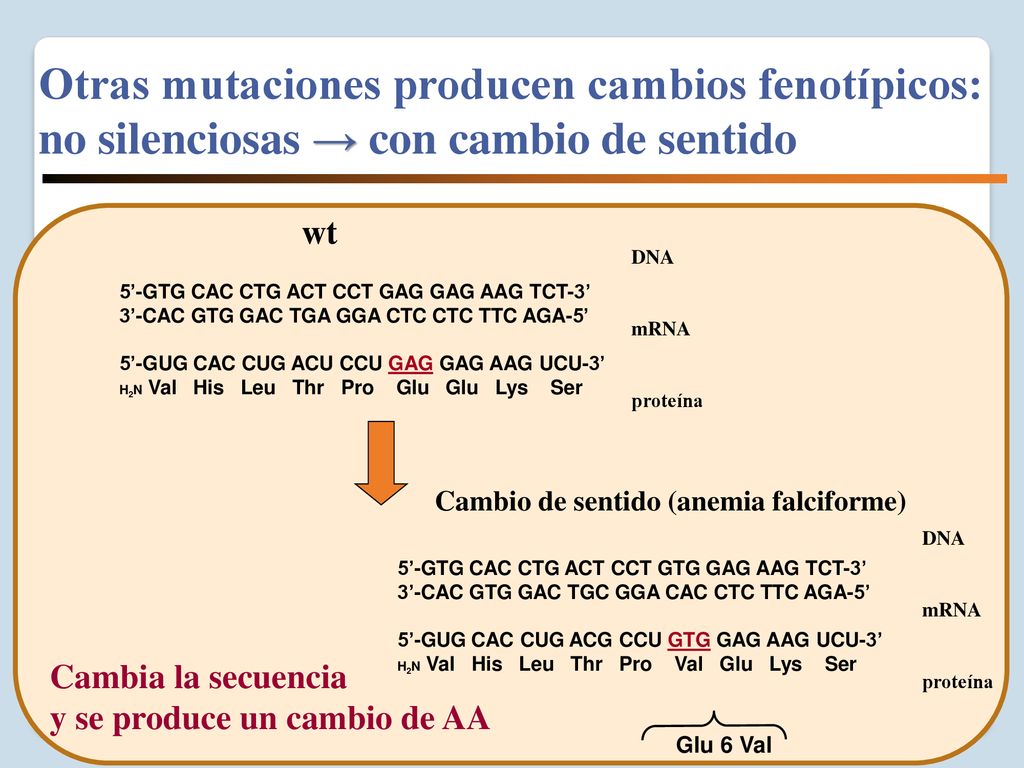 Otras mutaciones producen cambios fenotípicos: no silenciosas → con cambio de sentido

wt

DNA

5’-GTG CAC CTG ACT CCT GAG GAG AAG TCT-3’
3’-CAC GTG GAC TGA GGA CTC CTC TTC AGA-5’

mRNA

5’-GUG CAC CUG ACU CCU GAG GAG AAG UCU-3’
$H_2N$ Val His Leu Thr Pro Glu Glu Lys Ser

proteína

Cambio de sentido (anemia falciforme)

DNA

5’-GTG CAC CTG ACT CCT GTG GAG AAG TCT-3’
3’-CAC GTG GAC TGC GGA CAC CTC TTC AGA-5’

mRNA

5’-GUG CAC CUG ACG CCU GTG GAG AAG UCU-3’
$H_2N$ Val His Leu Thr Pro Val Glu Lys Ser

proteína

Cambia la secuencia
y se produce un cambio de AA

Glu 6 Val